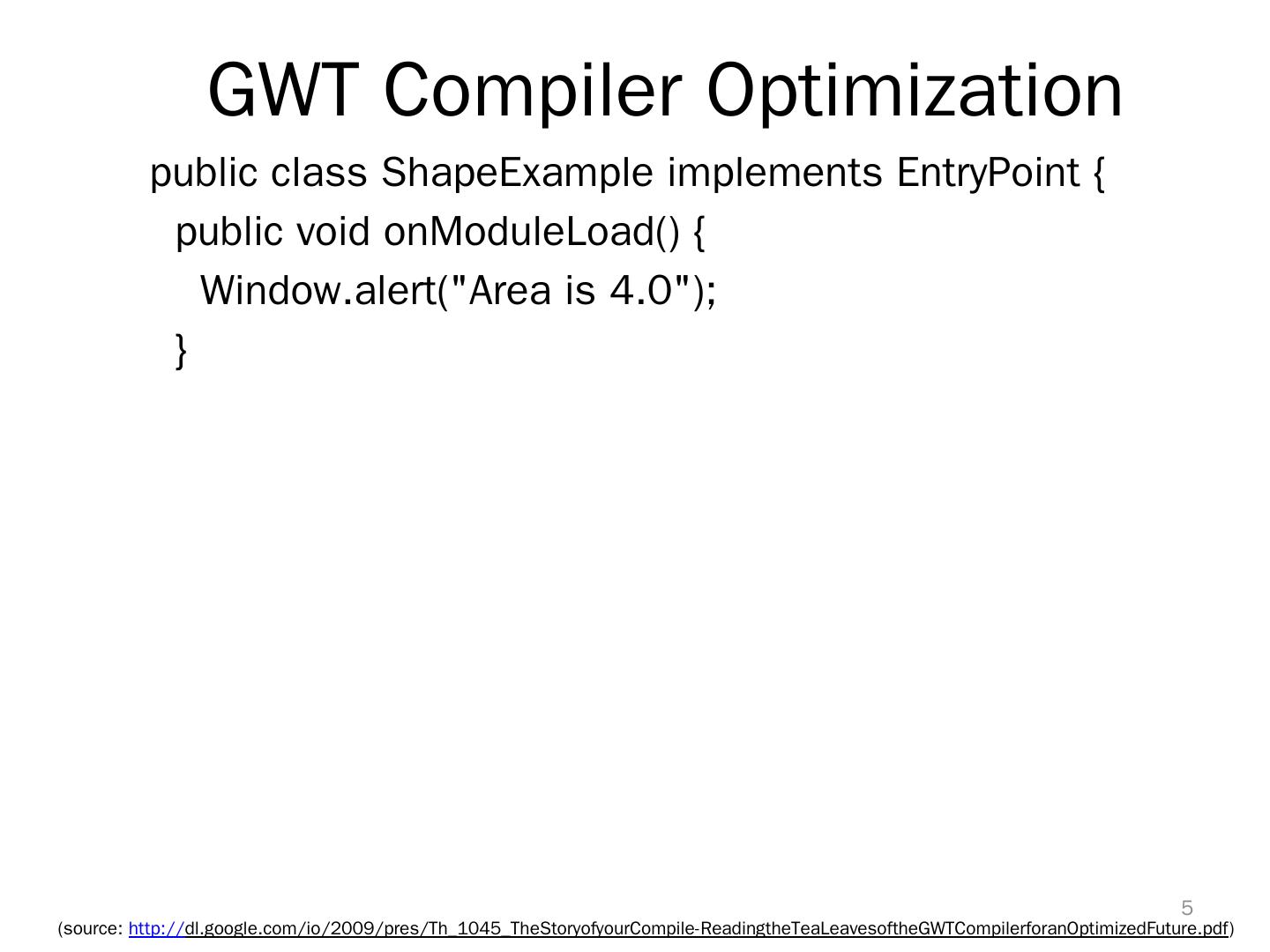 GWT Compiler Optimization

public class ShapeExample implements EntryPoint {
public void onModuleLoad() {
Window.alert("Area is 4.0");
}

5

(source: http://dl.google.com/io/2009/pres/Th_1045_TheStoryofyourCompile-ReadingtheTeaLeavesoftheGWTCompilerforanOptimizedFuture.pdf)